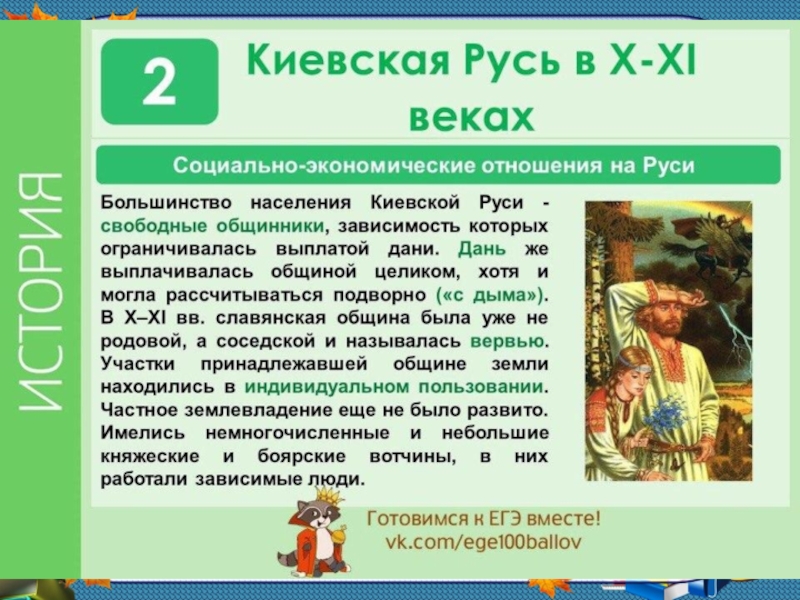 ИСТОРИЯ

2

Киевская Русь в X-XI веках

Социально-экономические отношения на Руси

Большинство населения Киевской Руси - свободные общинники, зависимость которых ограничивалась выплатой дани. Дань же выплачивалась общиной целиком, хотя и могла рассчитываться подворно («с дыма»). В X–XI вв. славянская община была уже не родовой, а соседской и называлась вервью. Участки принадлежавшей общине земли находились в индивидуальном пользовании. Частное землевладение еще не было развито. Имелись немногочисленные и небольшие княжеские и боярские вотчины, в них работали зависимые люди.

Готовимся к ЕГЭ вместе!
vk.com/ege100ballov